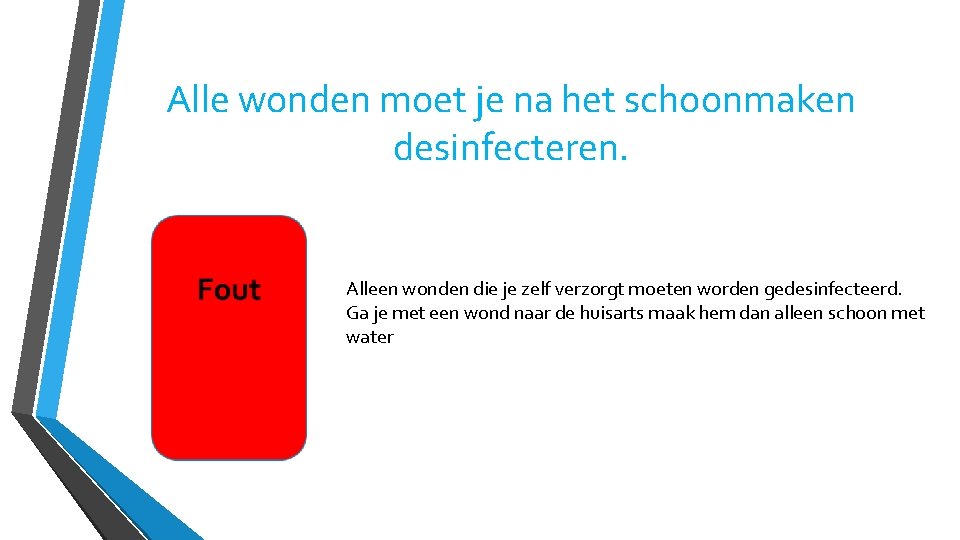 Alle wonden moet je na het schoonmaken desinfecteren.

Fout

Alleen wonden die je zelf verzorgt moeten worden gedesinfecteerd. Ga je met een wond naar de huisarts maak hem dan alleen schoon met water